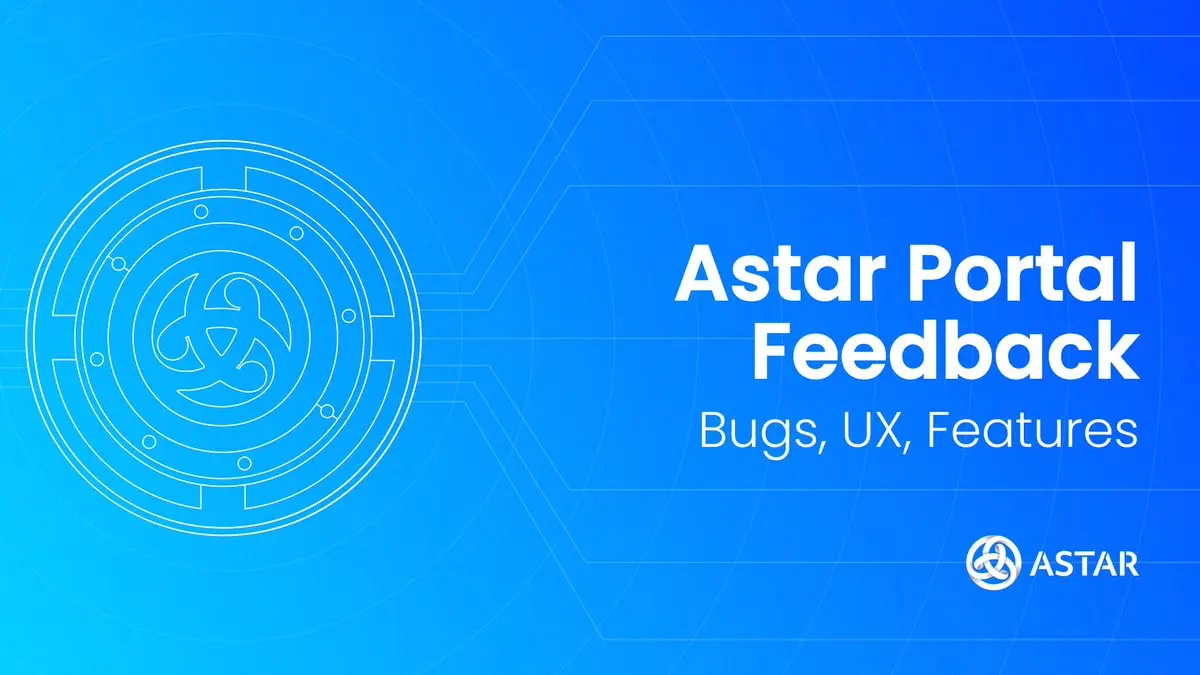 Astar Portal Feedback
Bugs, UX, Features

ASTAR